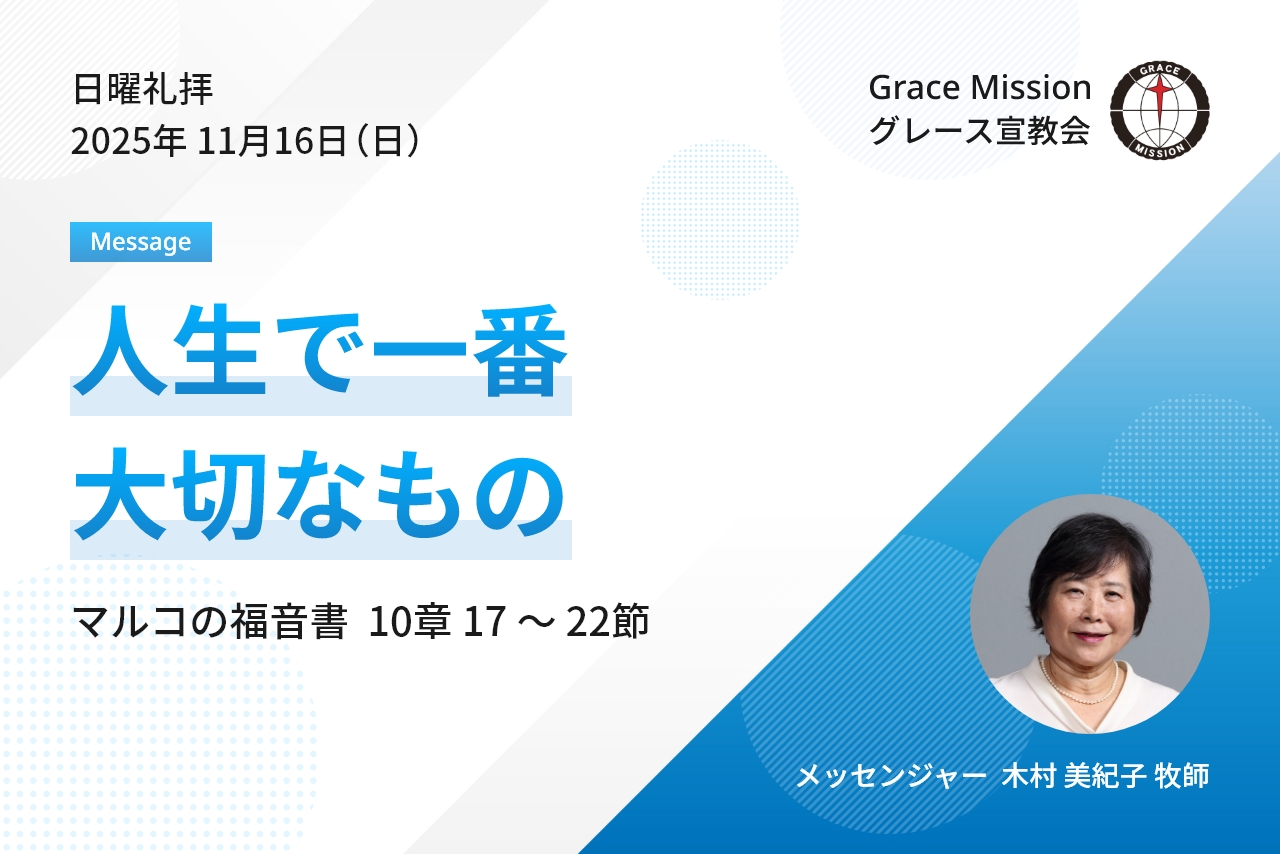 日曜礼拝
2025年 11月16日（日）

Grace Mission
グレース宣教会

GRACE
MISSION

Message

人生で一番
大切なもの

マルコの福音書 10章 17 ～ 22節

メッセンジャー 木村 美紀子 牧師